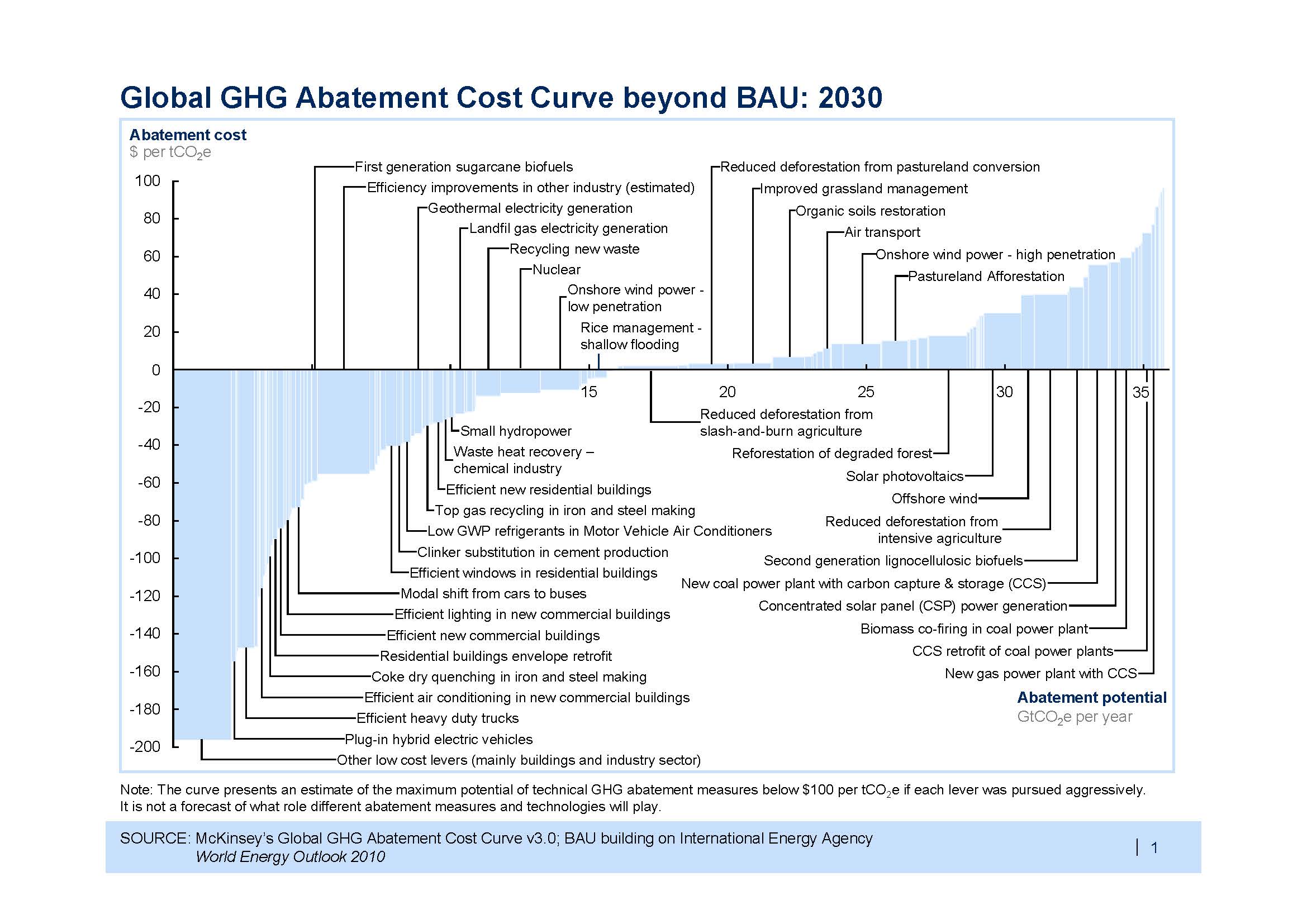 Global GHG Abatement Cost Curve beyond BAU: 2030

Abatement cost
\$ per $tCO_2e$

100
80
60
40
20
0
-20
-40
-60
-80
-100
-120
-140
-160
-180
-200

First generation sugarcane biofuels
Efficiency improvements in other industry (estimated)
Geothermal electricity generation
Landfil gas electricity generation
Recycling new waste
Nuclear
Onshore wind power - low penetration
Rice management - shallow flooding
Reduced deforestation from pastureland conversion
Improved grassland management
Organic soils restoration
Air transport
Onshore wind power - high penetration
Pastureland Afforestation

15
20
25
30
35

Small hydropower
Waste heat recovery – chemical industry
Efficient new residential buildings
Top gas recycling in iron and steel making
Low GWP refrigerants in Motor Vehicle Air Conditioners
Clinker substitution in cement production
Efficient windows in residential buildings
Modal shift from cars to buses
Efficient lighting in new commercial buildings
Efficient new commercial buildings
Residential buildings envelope retrofit
Coke dry quenching in iron and steel making
Efficient air conditioning in new commercial buildings
Efficient heavy duty trucks
Plug-in hybrid electric vehicles
Other low cost levers (mainly buildings and industry sector)

Reduced deforestation from slash-and-burn agriculture
Reforestation of degraded forest
Solar photovoltaics
Offshore wind
Reduced deforestation from intensive agriculture
Second generation lignocellulosic biofuels
New coal power plant with carbon capture & storage (CCS)
Concentrated solar panel (CSP) power generation
Biomass co-firing in coal power plant
CCS retrofit of coal power plants
New gas power plant with CCS

Abatement potential
$GtCO_2e$ per year

Note: The curve presents an estimate of the maximum potential of technical GHG abatement measures below \$100 per $tCO_2e$ if each lever was pursued aggressively. It is not a forecast of what role different abatement measures and technologies will play.

SOURCE: McKinsey's Global GHG Abatement Cost Curve v3.0; BAU building on International Energy Agency World Energy Outlook 2010

| 1